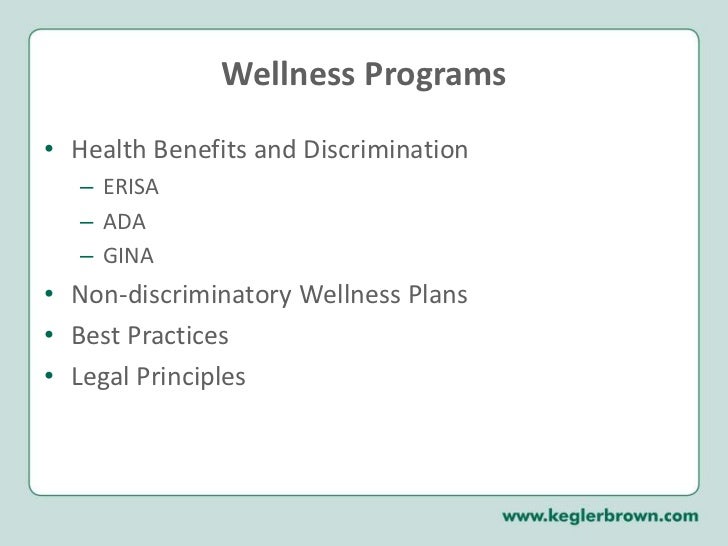 Wellness Programs

• Health Benefits and Discrimination
  – ERISA
  – ADA
  – GINA
• Non-discriminatory Wellness Plans
• Best Practices
• Legal Principles

www.keglerbrown.com